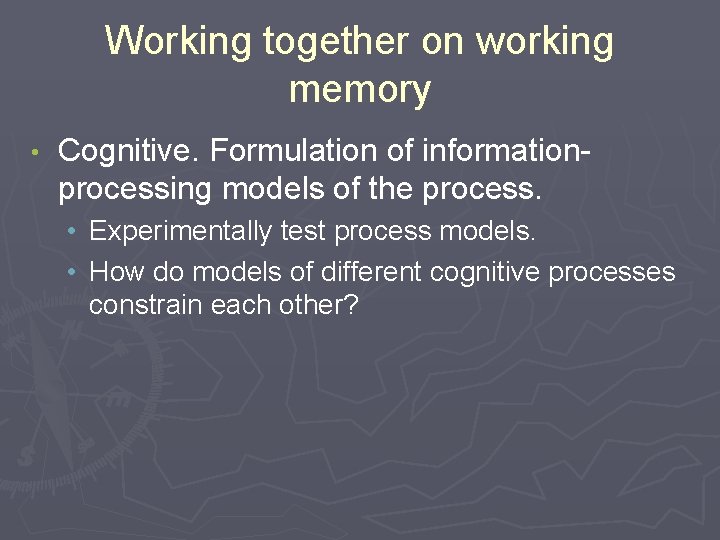 Working together on working memory

• Cognitive. Formulation of information-processing models of the process.
  • Experimentally test process models.
  • How do models of different cognitive processes constrain each other?